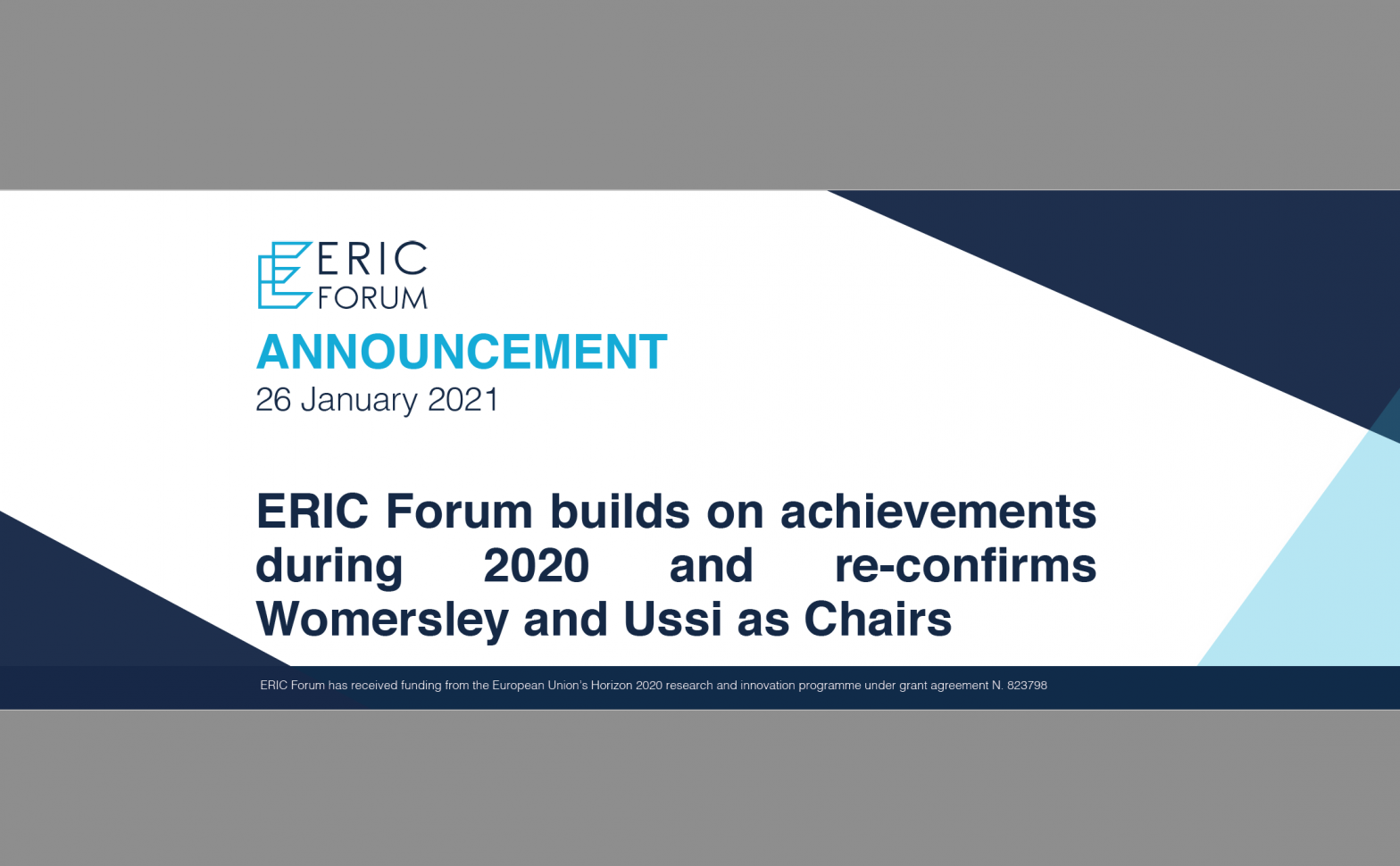 ERIC FORUM

ANNOUNCEMENT
26 January 2021

ERIC Forum builds on achievements during 2020 and re-confirms Womersley and Ussi as Chairs

ERIC Forum has received funding from the European Union's Horizon 2020 research and innovation programme under grant agreement N. 823798